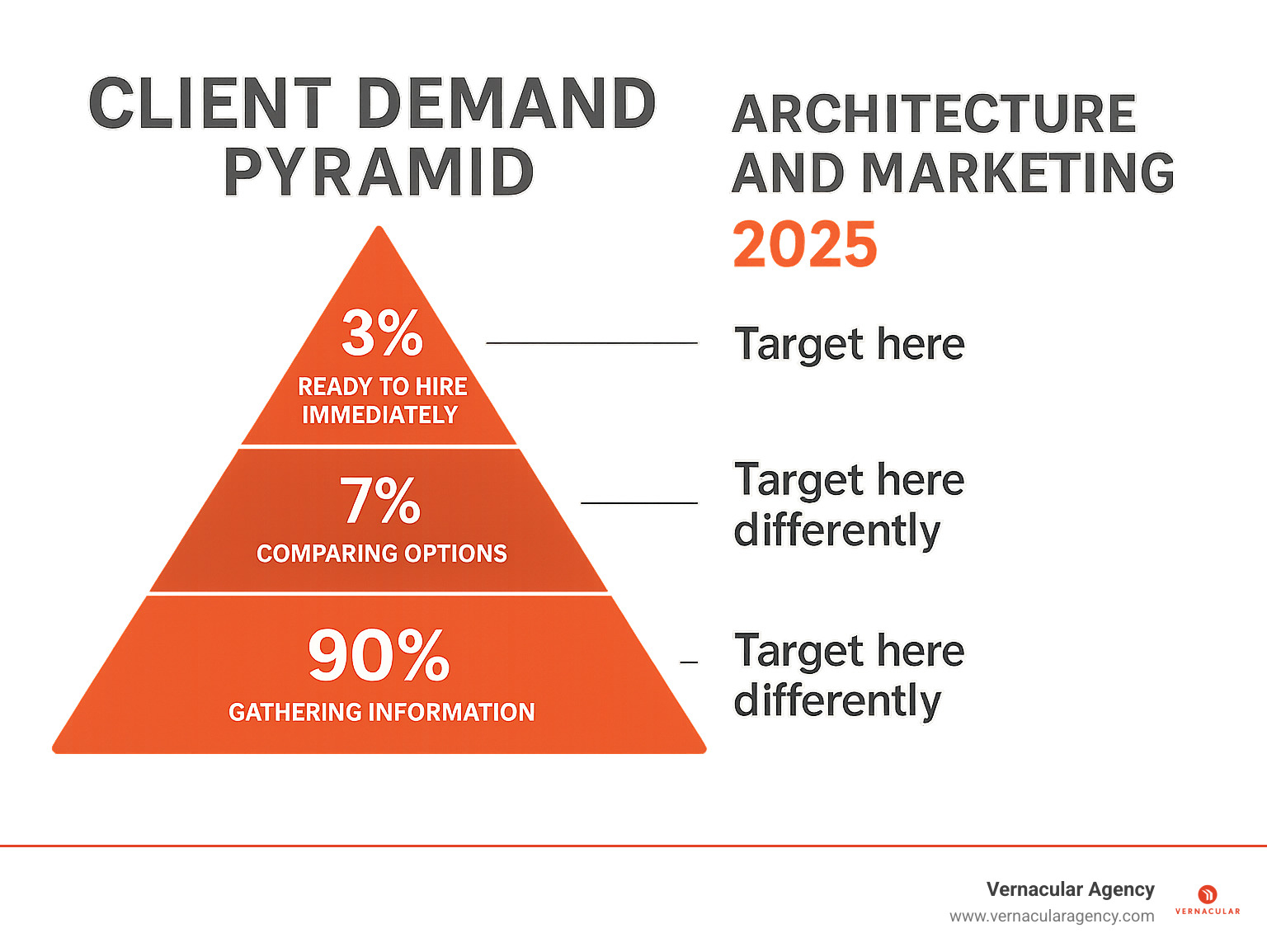 CLIENT DEMAND PYRAMID

ARCHITECTURE AND MARKETING 2025

3%
READY TO HIRE IMMEDIATELY

Target here

7%
COMPARING OPTIONS

Target here differently

90%
GATHERING INFORMATION

Target here differently

Vernacular Agency
www.vernacularagency.com

VERNACULAR